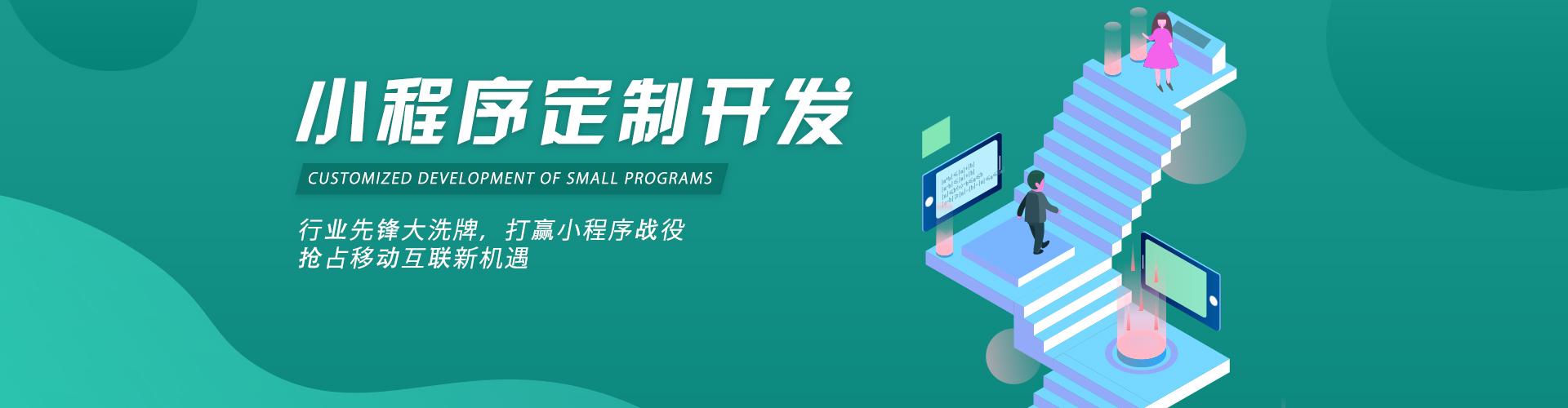 小程序定制开发

CUSTOMIZED DEVELOPMENT OF SMALL PROGRAMS

行业先锋大洗牌，打赢小程序战役
抢占移动互联新机遇